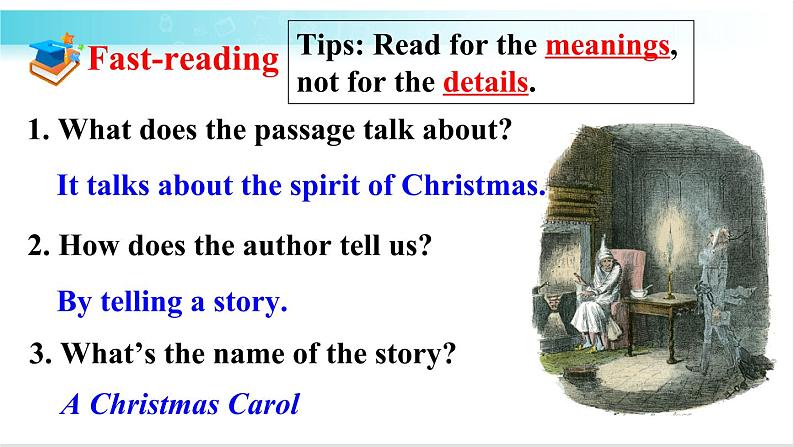 Fast-reading

Tips: Read for the meanings, not for the details.

1. What does the passage talk about?

It talks about the spirit of Christmas.

2. How does the author tell us?

By telling a story.

3. What's the name of the story?

A Christmas Carol